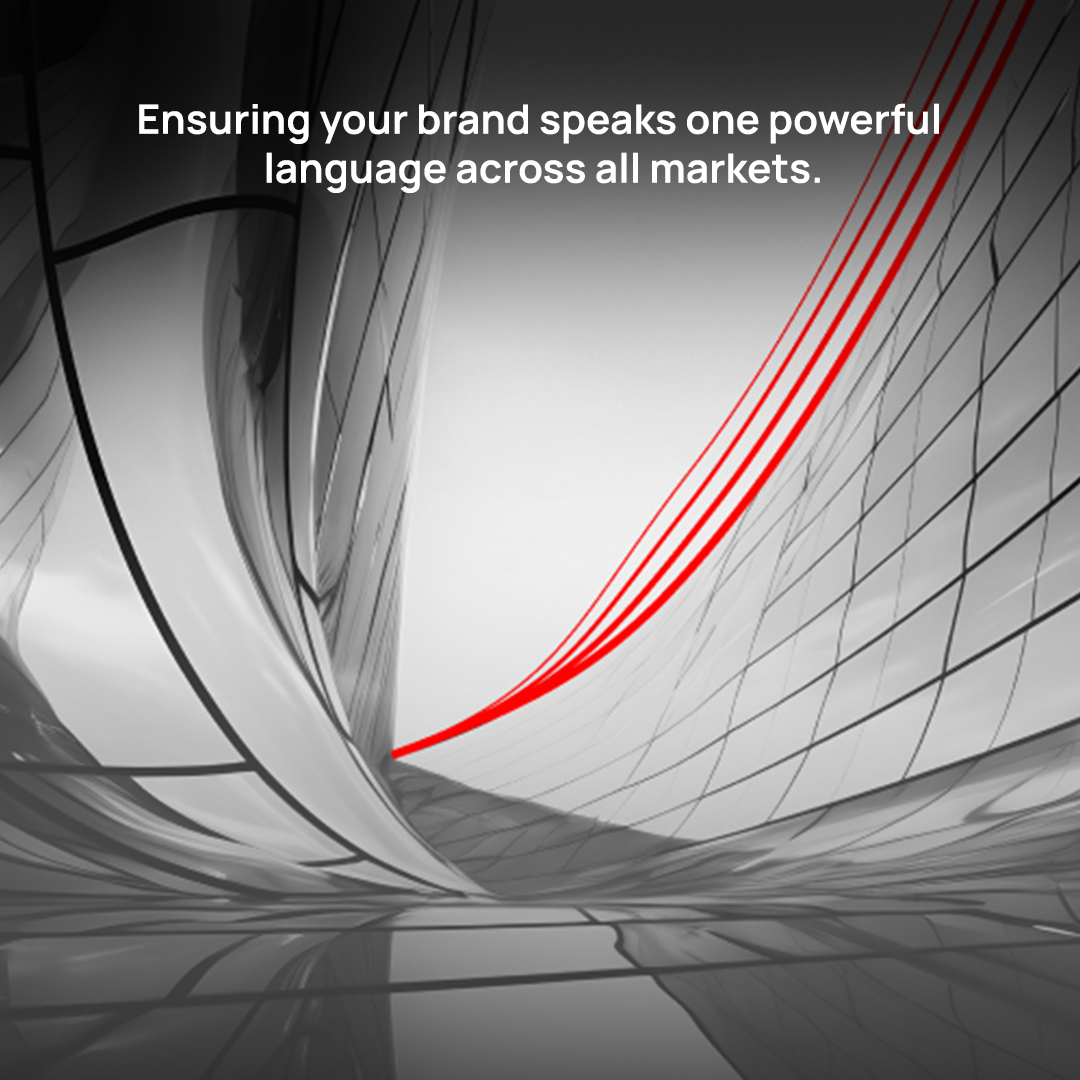 Ensuring your brand speaks one powerful language across all markets.